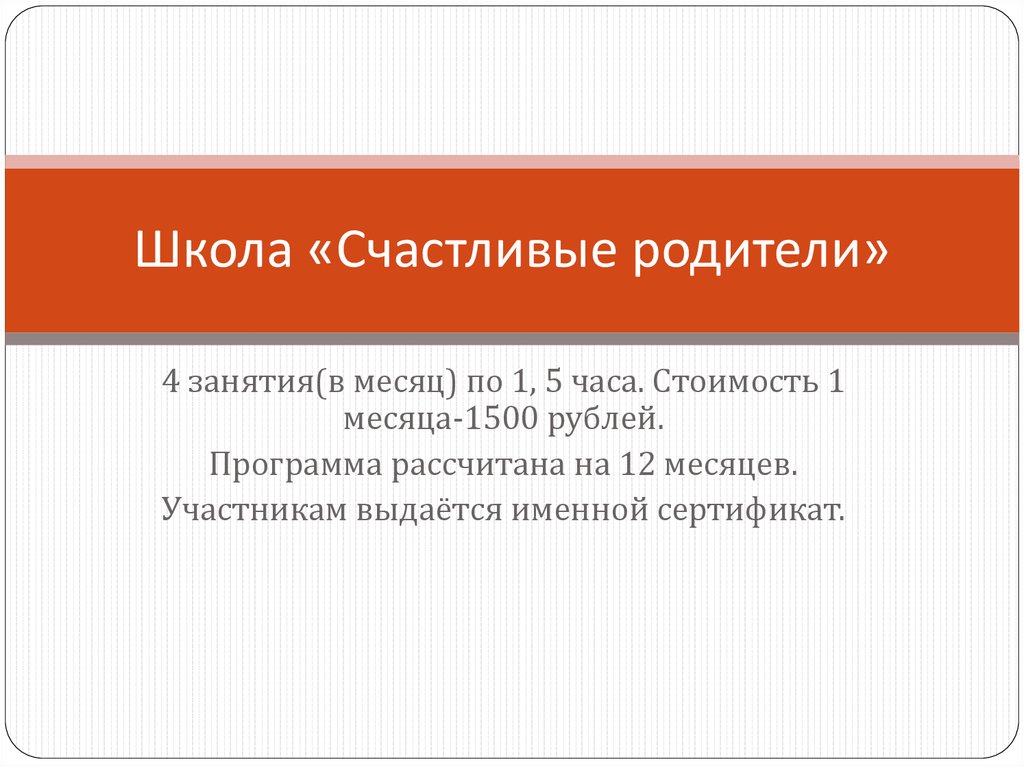 Школа «Счастливые родители»

4 занятия(в месяц) по 1, 5 часа. Стоимость 1 месяца-1500 рублей.

Программа рассчитана на 12 месяцев.

Участникам выдаётся именной сертификат.